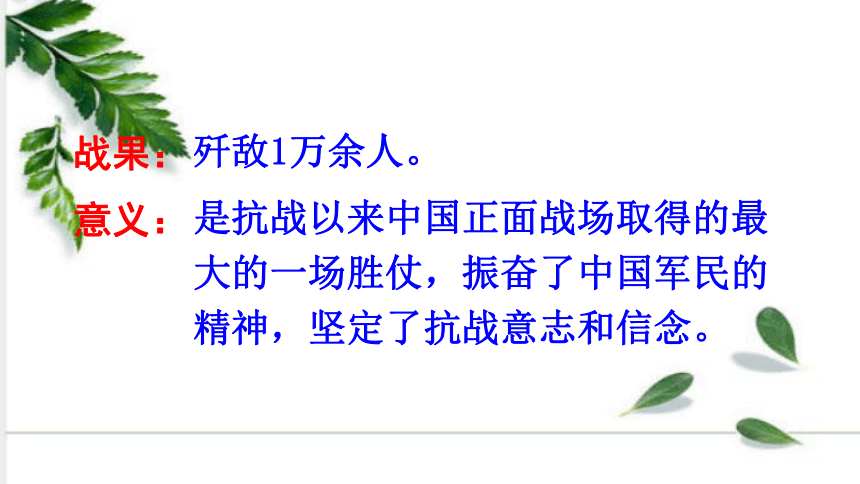 战果：歼敌1万余人。

意义：是抗战以来中国正面战场取得的最大的一场胜仗，振奋了中国军民的精神，坚定了抗战意志和信念。